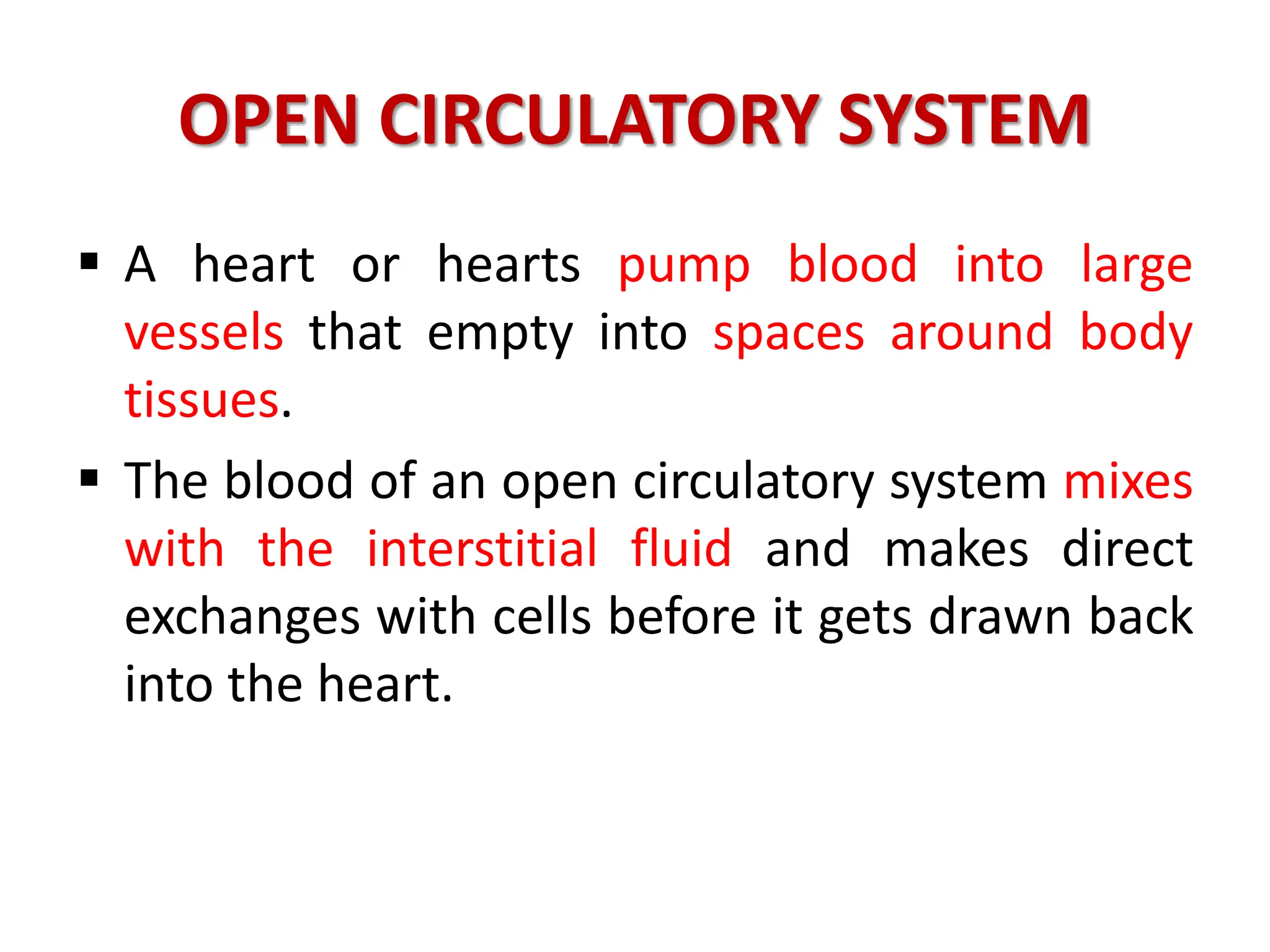 OPEN CIRCULATORY SYSTEM

▪ A heart or hearts pump blood into large vessels that empty into spaces around body tissues.

▪ The blood of an open circulatory system mixes with the interstitial fluid and makes direct exchanges with cells before it gets drawn back into the heart.